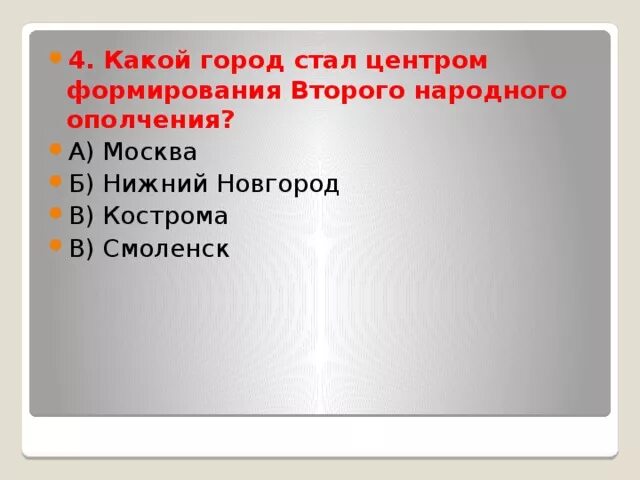 4. Какой город стал центром формирования Второго народного ополчения?

А) Москва

Б) Нижний Новгород

В) Кострома

В) Смоленск